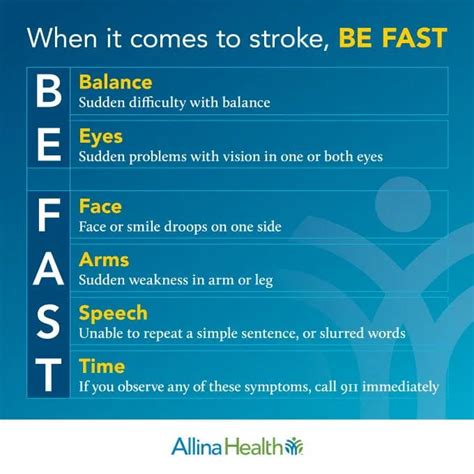 When it comes to stroke, BE FAST

B Balance
Sudden difficulty with balance

E Eyes
Sudden problems with vision in one or both eyes

F Face
Face or smile droops on one side

A Arms
Sudden weakness in arm or leg

S Speech
Unable to repeat a simple sentence, or slurred words

T Time
If you observe any of these symptoms, call 911 immediately

Allina Health